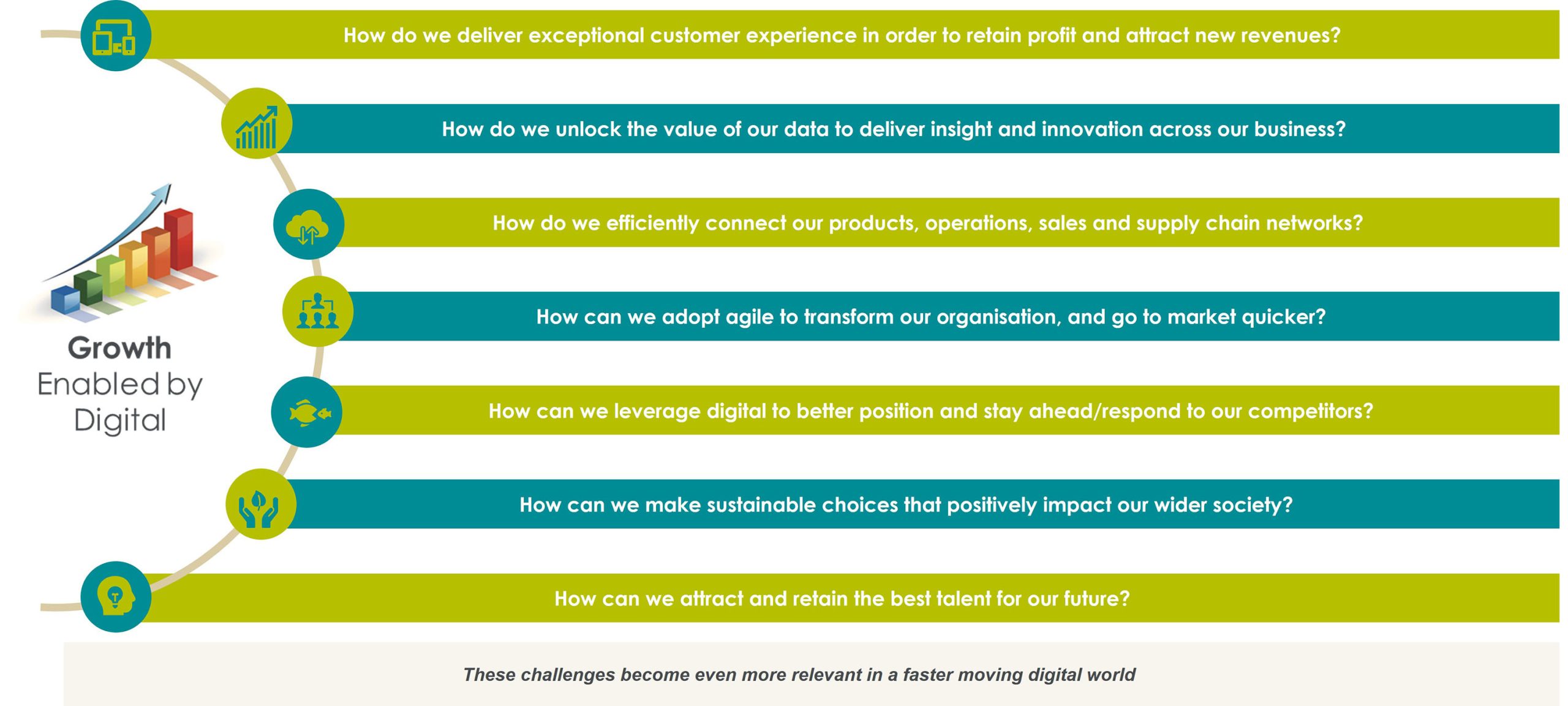 How do we deliver exceptional customer experience in order to retain profit and attract new revenues?

How do we unlock the value of our data to deliver insight and innovation across our business?

How do we efficiently connect our products, operations, sales and supply chain networks?

How can we adopt agile to transform our organisation, and go to market quicker?

How can we leverage digital to better position and stay ahead/respond to our competitors?

How can we make sustainable choices that positively impact our wider society?

How can we attract and retain the best talent for our future?

Growth Enabled by Digital

These challenges become even more relevant in a faster moving digital world